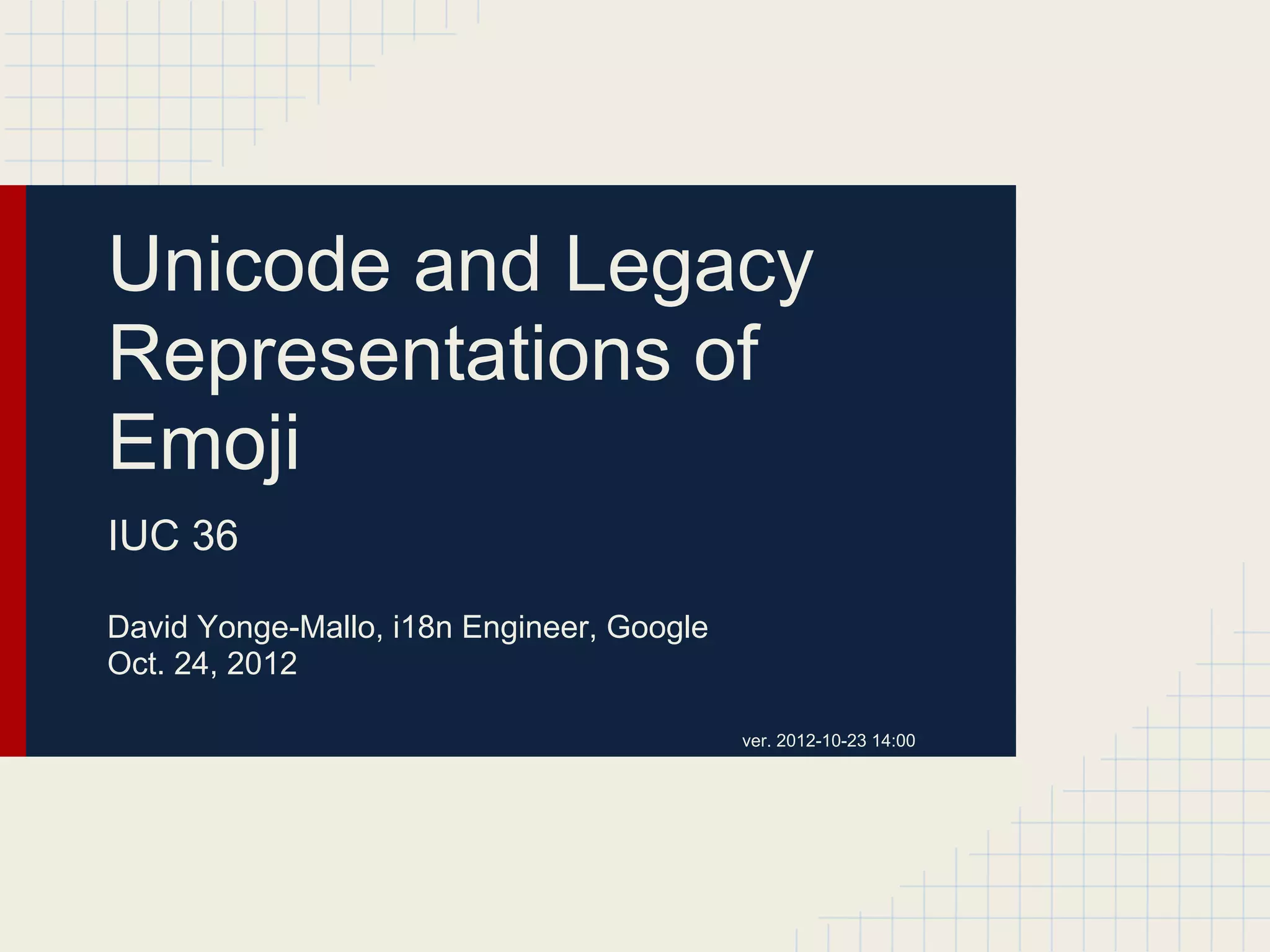 Unicode and Legacy Representations of Emoji

IUC 36

David Yonge-Mallo, i18n Engineer, Google
Oct. 24, 2012

ver. 2012-10-23 14:00